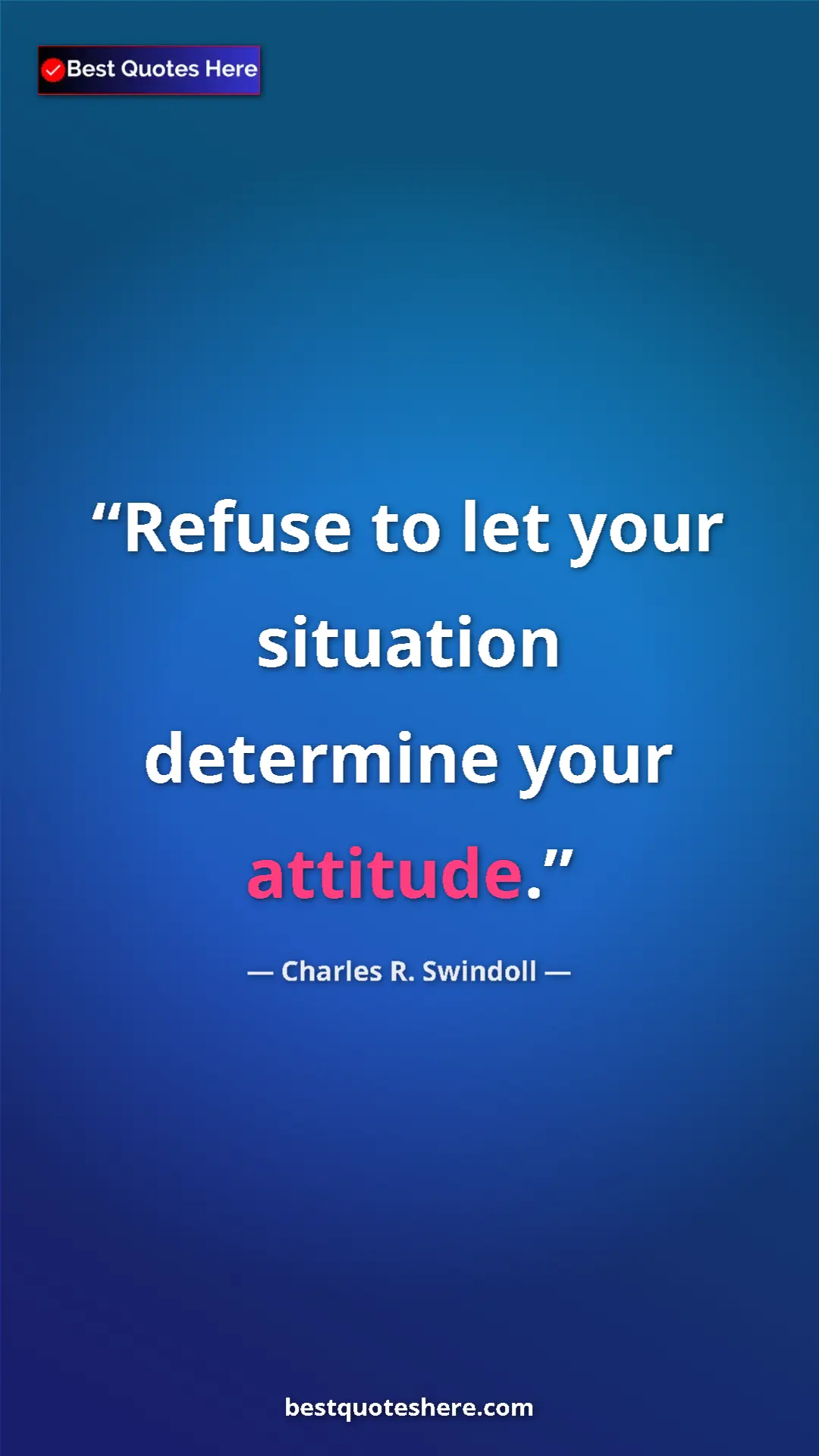 Best Quotes Here

“Refuse to let your situation determine your attitude.”

— Charles R. Swindoll —

bestquoteshere.com